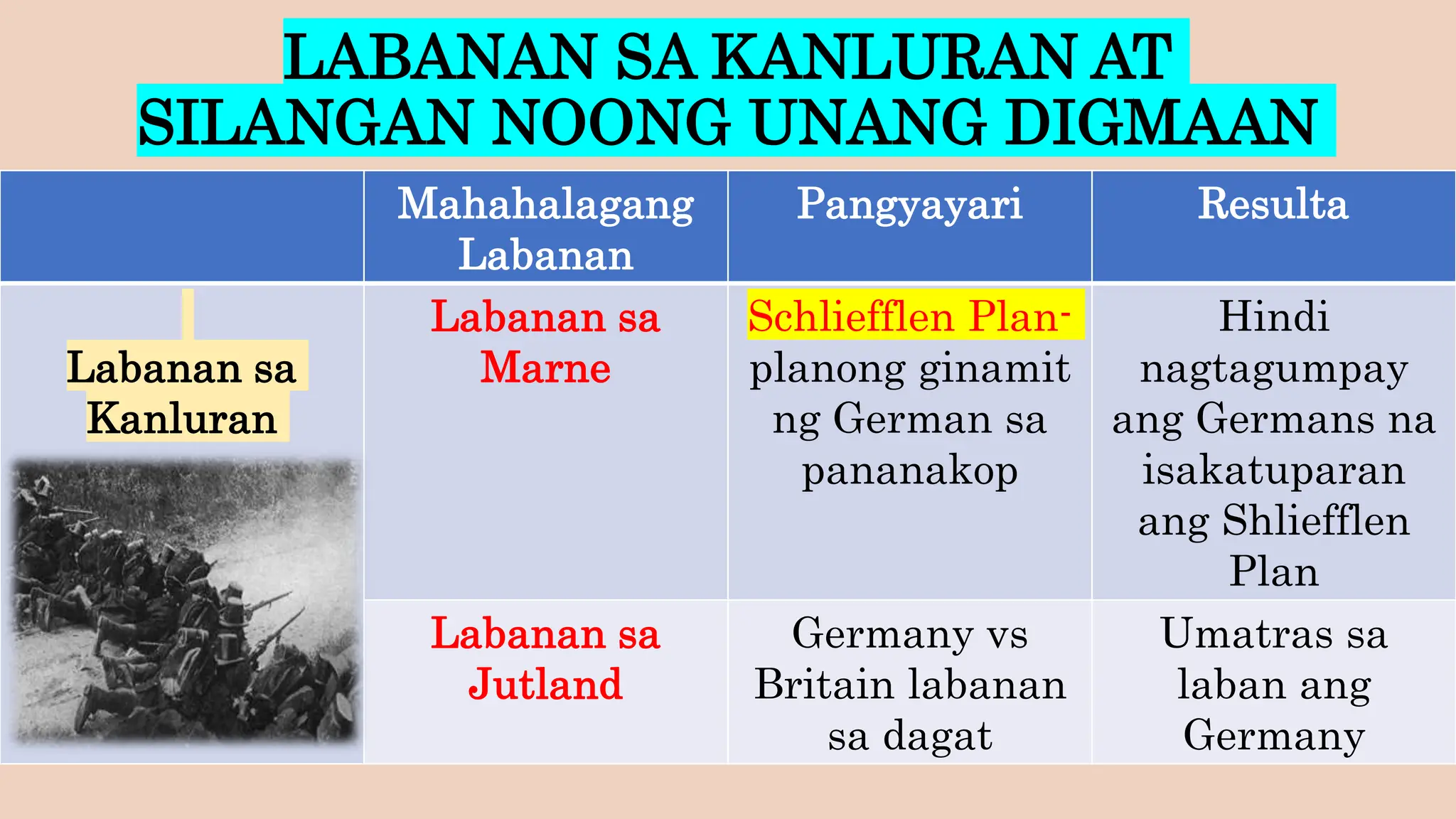 LABANAN SA KANLURAN AT SILANGAN NOONG UNANG DIGMAAN

|  | Mahahalagang Labanan | Pangyayari | Resulta |
|---|---|---|---|
| Labanan sa Kanluran | Labanan sa Marne | Schliefflen Plan- planong ginamit ng German sa pananakop | Hindi nagtagumpay ang Germans na isakatuparan ang Shliefflen Plan |
|  | Labanan sa Jutland | Germany vs Britain labanan sa dagat | Umatras sa laban ang Germany |